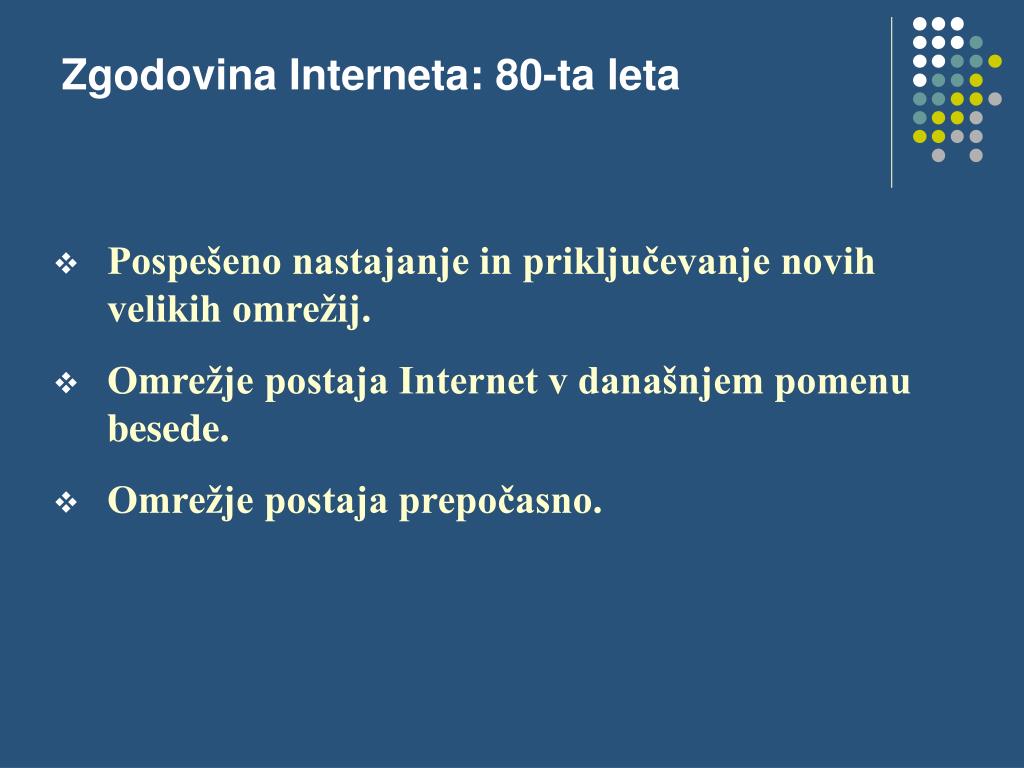 Zgodovina Interneta: 80-ta leta

❖ Pospešeno nastajanje in priključevanje novih velikih omrežij.

❖ Omrežje postaja Internet v današnjem pomenu besede.

❖ Omrežje postaja prepočasno.